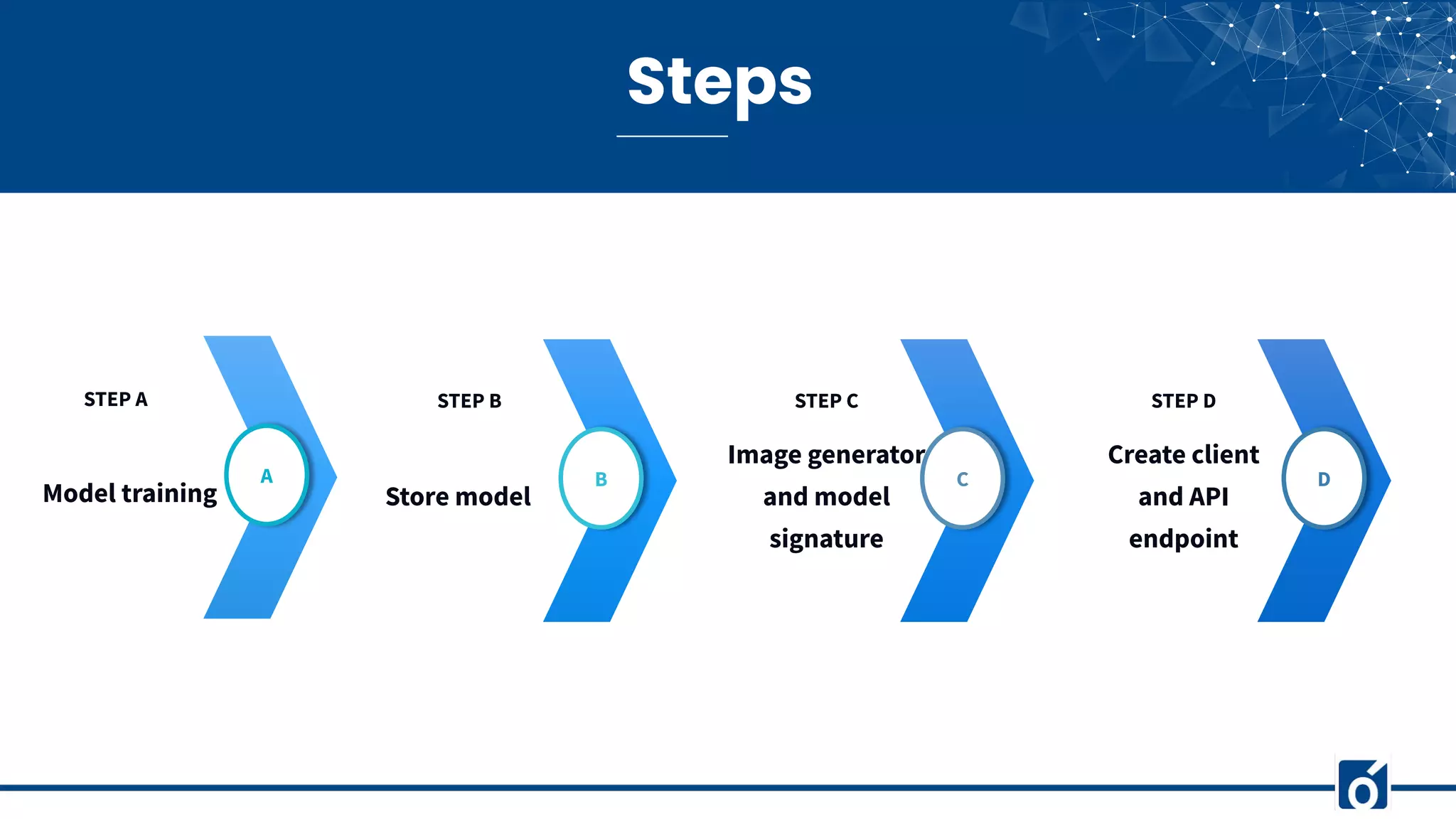 Steps

STEP A

Model training

A

STEP B

Store model

B

STEP C

Image generator and model signature

C

STEP D

Create client and API endpoint

D